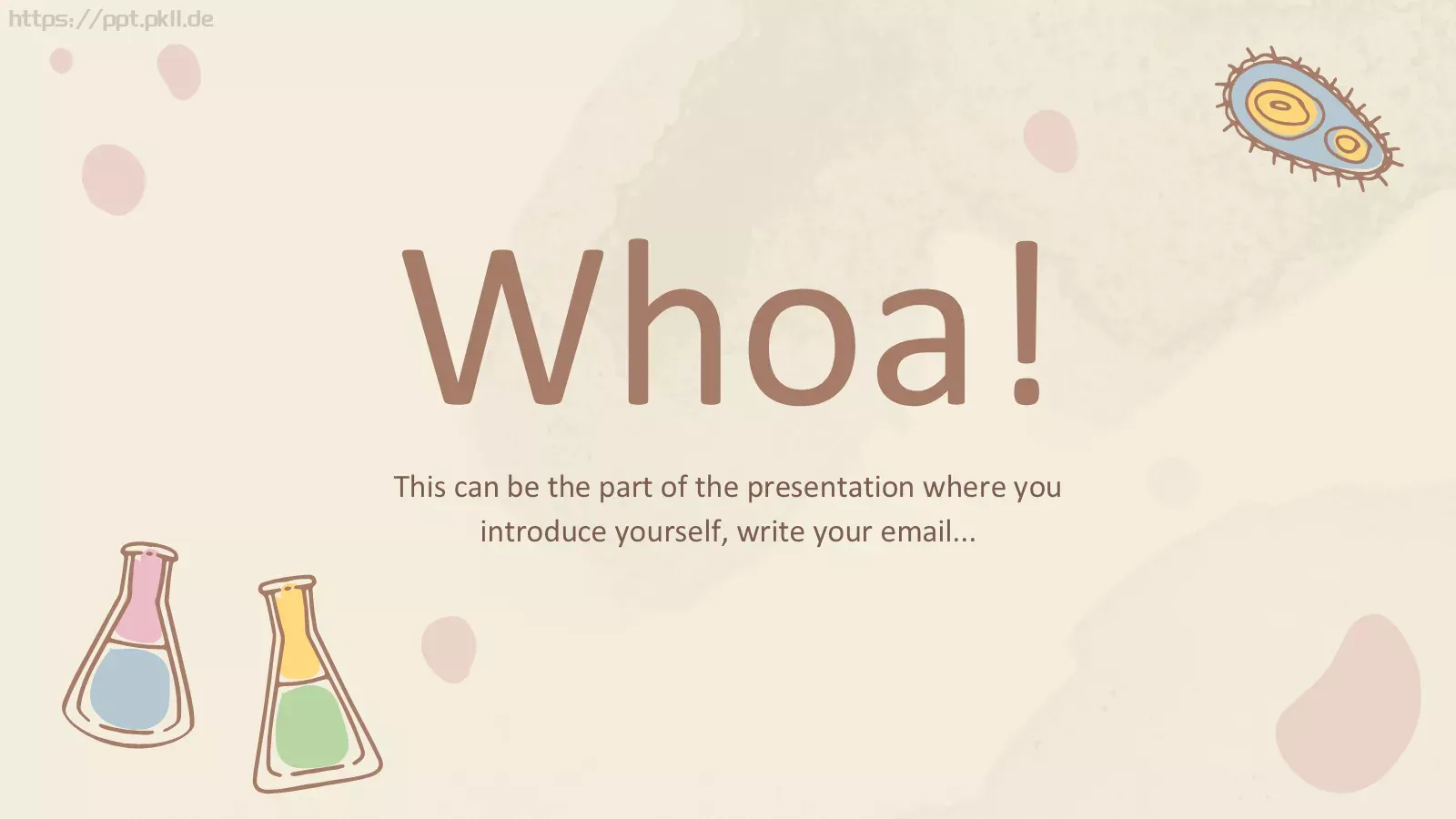 https://ppt.pkll.de

Whoa!

This can be the part of the presentation where you introduce yourself, write your email...